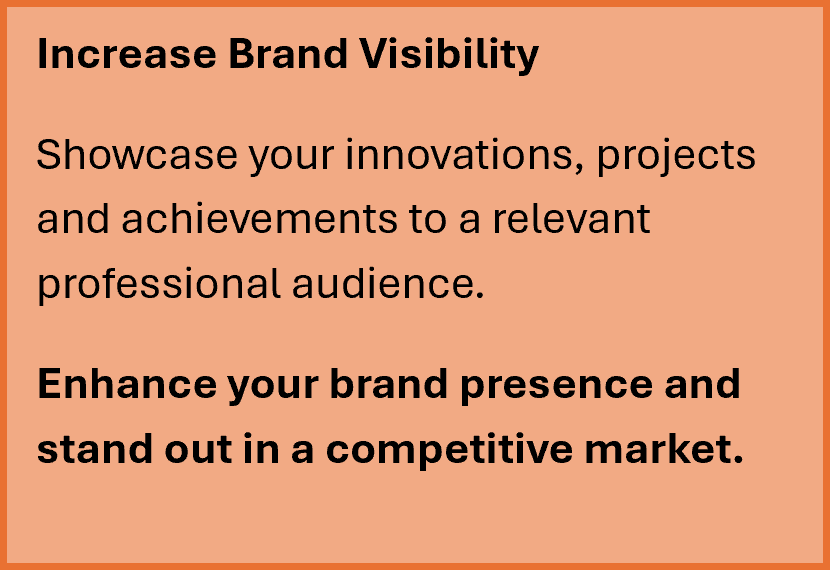 Increase Brand Visibility

Showcase your innovations, projects and achievements to a relevant professional audience.

Enhance your brand presence and stand out in a competitive market.